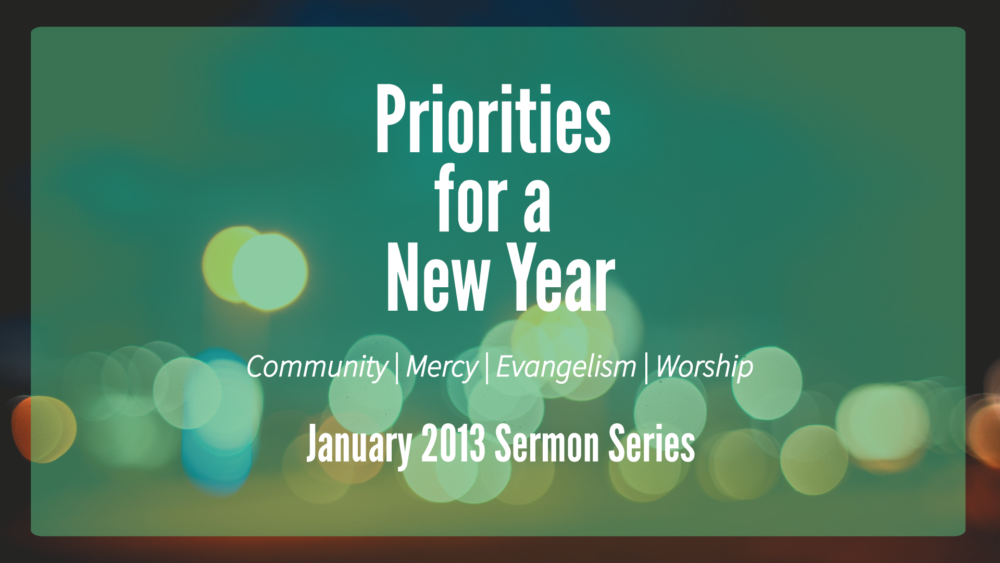 Priorities for a New Year

Community | Mercy | Evangelism | Worship

January 2013 Sermon Series